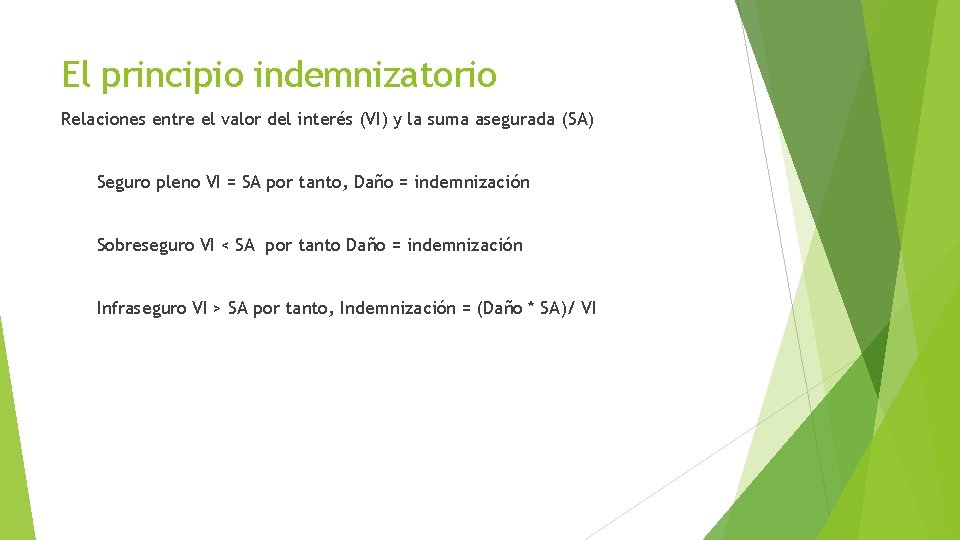 El principio indemnizatorio

Relaciones entre el valor del interés (VI) y la suma asegurada (SA)

Seguro pleno VI = SA por tanto, Daño = indemnización

Sobreseguro VI < SA por tanto Daño = indemnización

Infraseguro VI > SA por tanto, Indemnización = (Daño * SA)/ VI